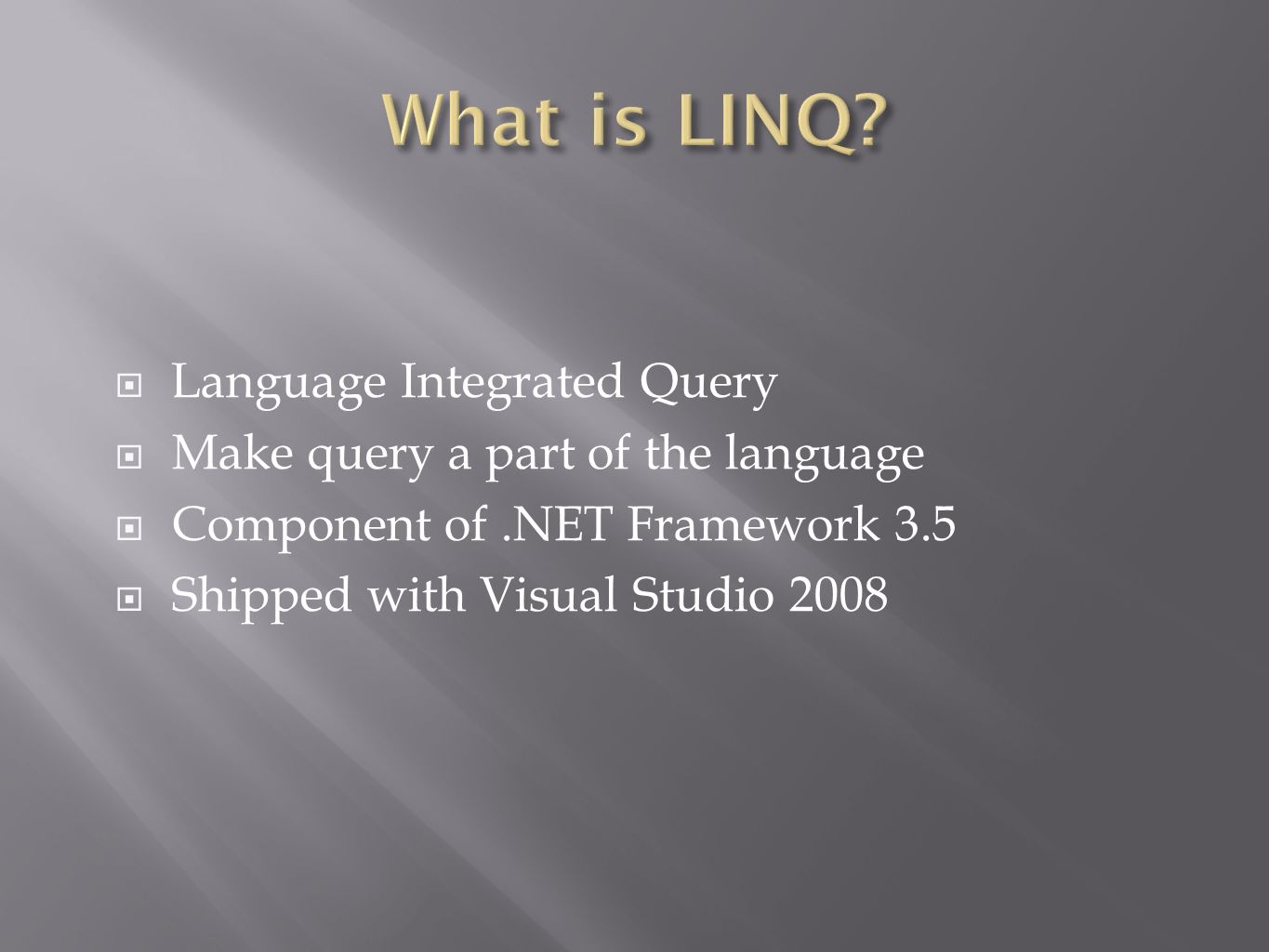 What is LINQ?

Language Integrated Query
Make query a part of the language
Component of .NET Framework 3.5
Shipped with Visual Studio 2008